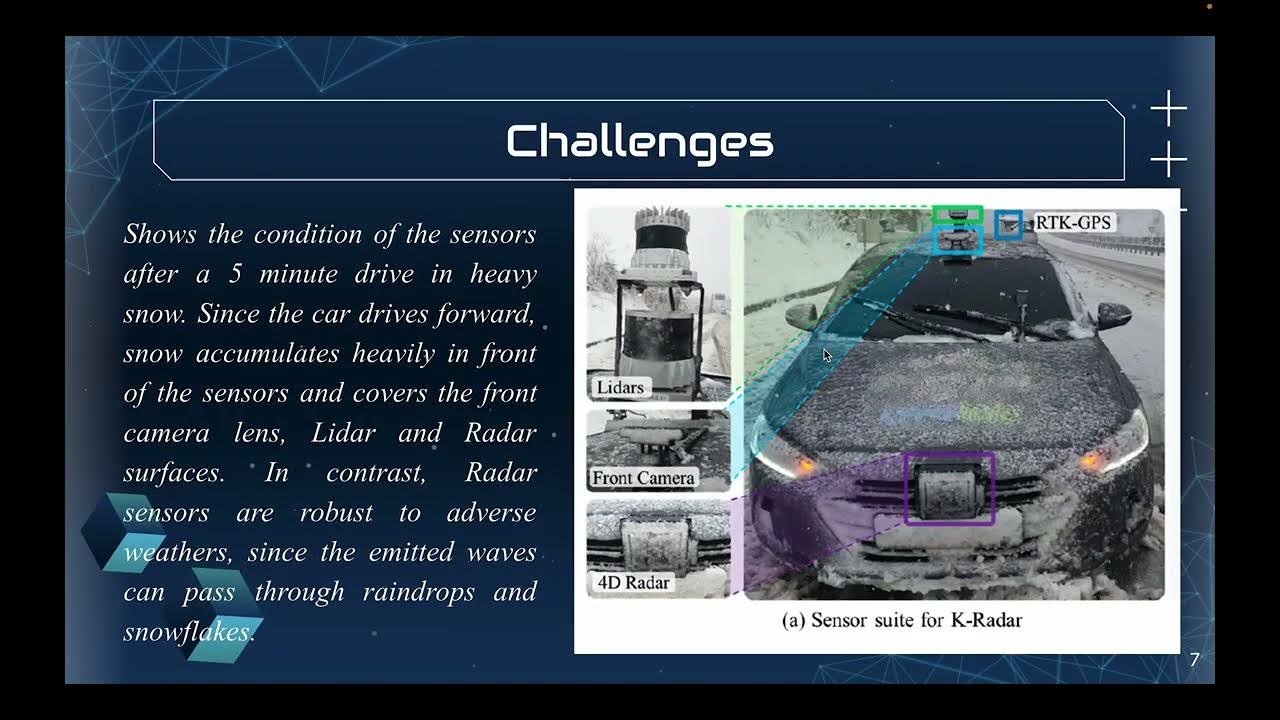 Challenges

Shows the condition of the sensors after a 5 minute drive in heavy snow. Since the car drives forward, snow accumulates heavily in front of the sensors and covers the front camera lens, Lidar and Radar surfaces. In contrast, Radar sensors are robust to adverse weathers, since the emitted waves can pass through raindrops and snowflakes.

Lidars

Front Camera

4D Radar

RTK-GPS

(a) Sensor suite for K-Radar

7